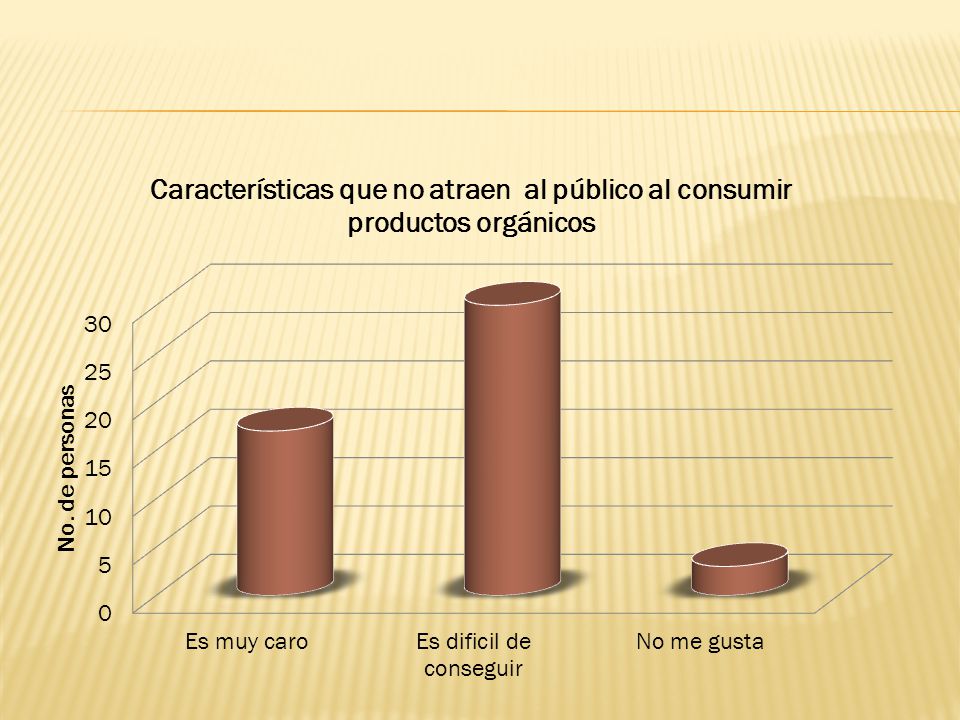 Características que no atraen al público al consumir productos orgánicos

No. de personas

30
25
20
15
10
5
0

Es muy caro
Es dificil de conseguir
No me gusta